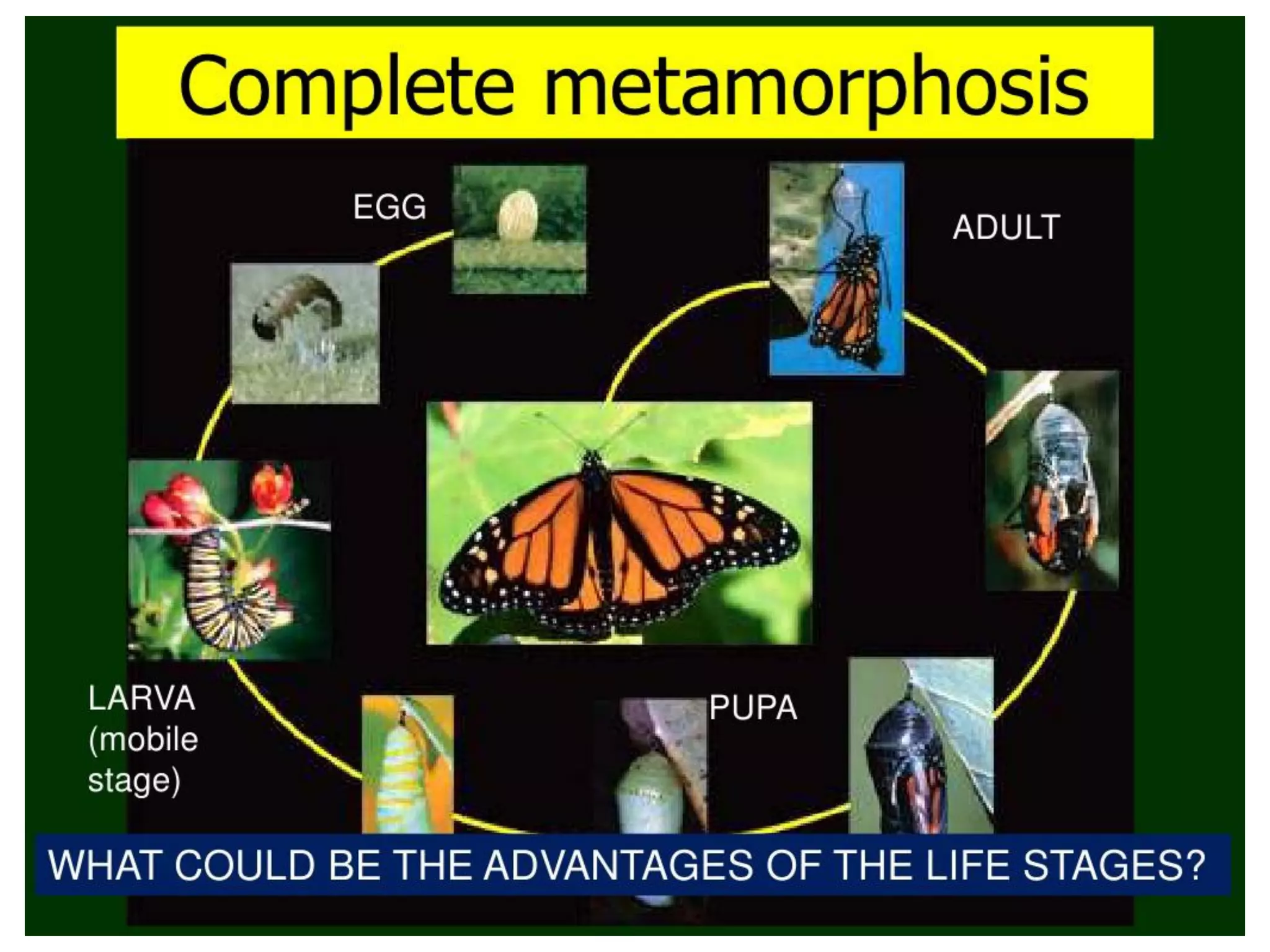 Complete metamorphosis

EGG

ADULT

LARVA (mobile stage)

PUPA

WHAT COULD BE THE ADVANTAGES OF THE LIFE STAGES?